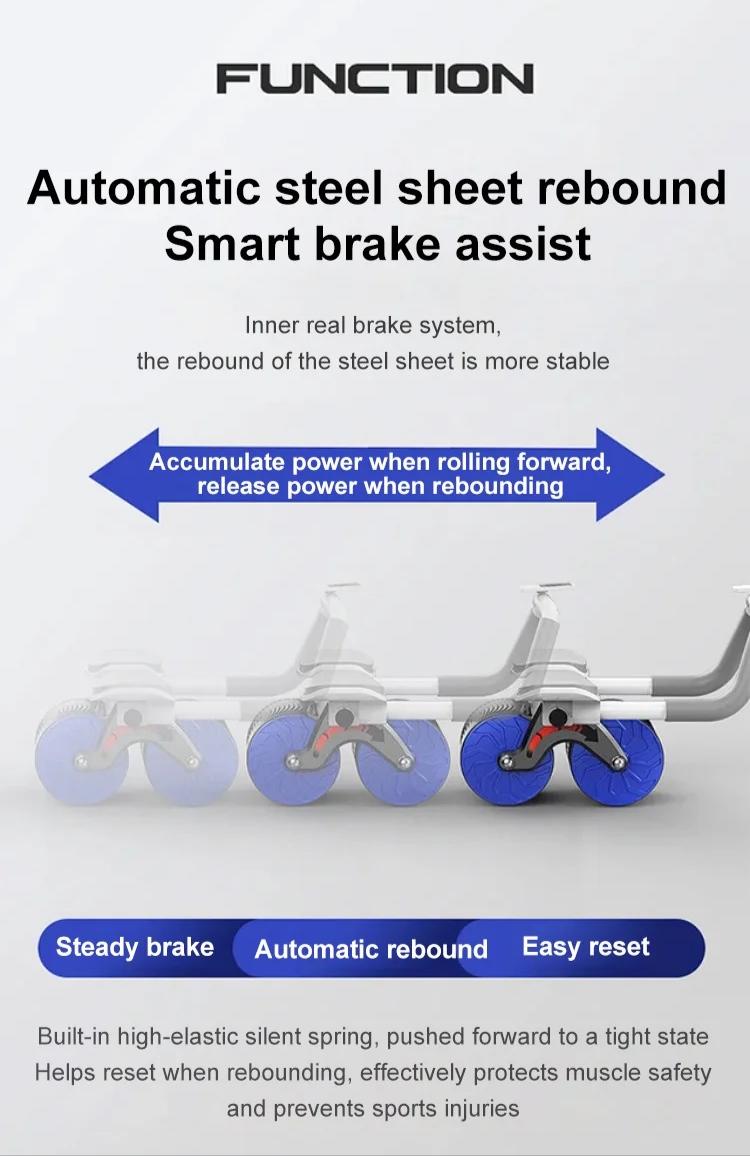 FUNCTION

Automatic steel sheet rebound
Smart brake assist

Inner real brake system,
the rebound of the steel sheet is more stable

Accumulate power when rolling forward,
release power when rebounding

Steady brake
Automatic rebound
Easy reset

Built-in high-elastic silent spring, pushed forward to a tight state
Helps reset when rebounding, effectively protects muscle safety and prevents sports injuries